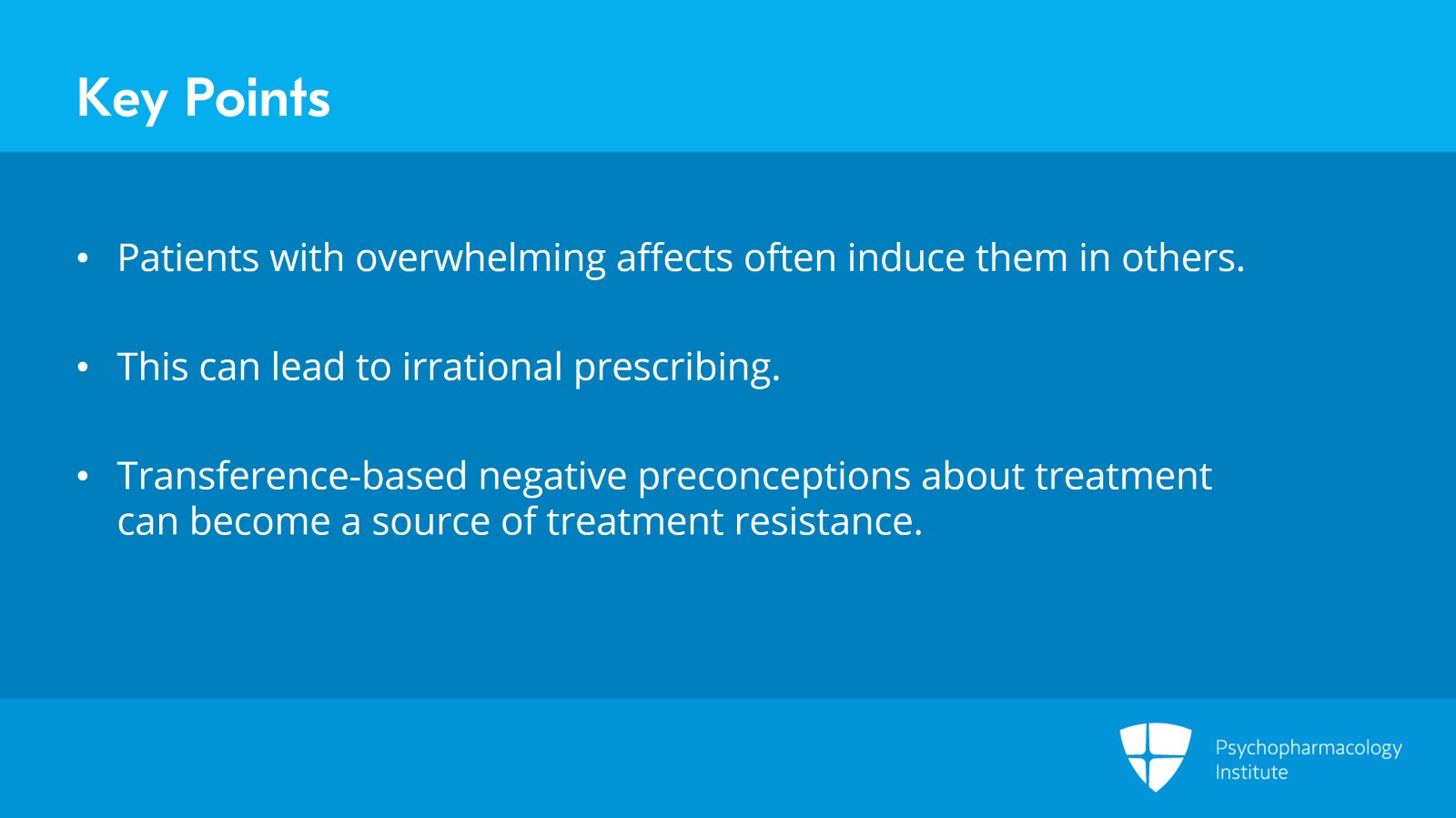 Key Points

• Patients with overwhelming affects often induce them in others.

• This can lead to irrational prescribing.

• Transference-based negative preconceptions about treatment can become a source of treatment resistance.

Psychopharmacology Institute